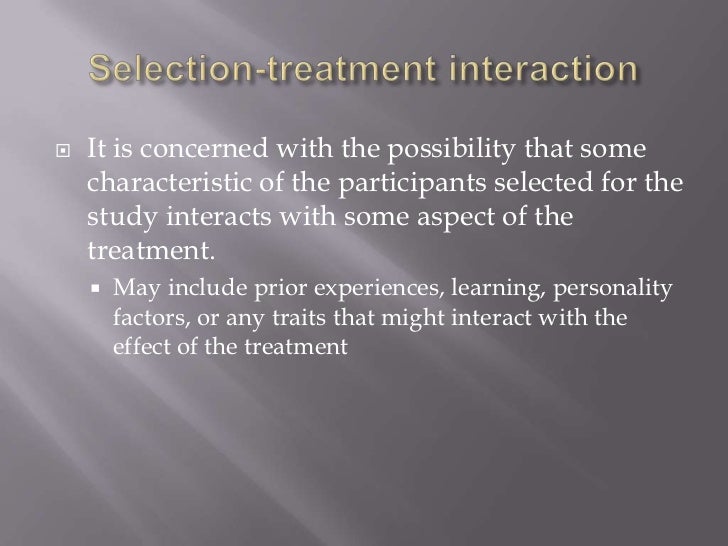 Selection-treatment interaction

It is concerned with the possibility that some characteristic of the participants selected for the study interacts with some aspect of the treatment.

May include prior experiences, learning, personality factors, or any traits that might interact with the effect of the treatment